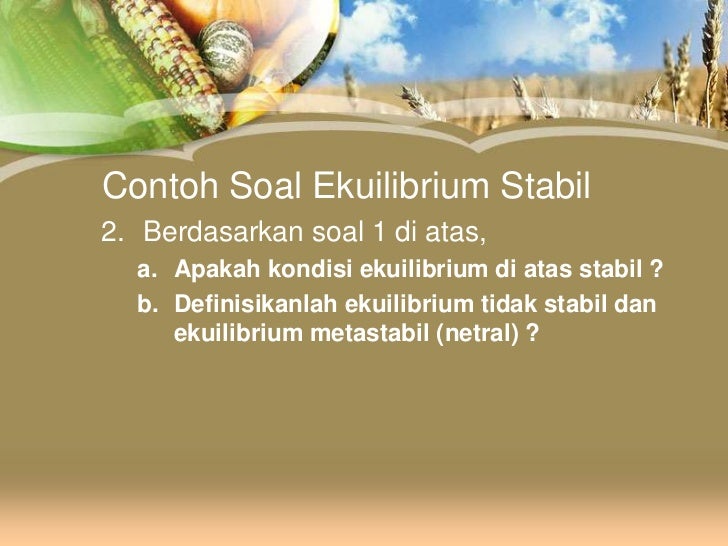 Contoh Soal Ekuilibrium Stabil

2. Berdasarkan soal 1 di atas,

a. Apakah kondisi ekuilibrium di atas stabil ?

b. Definisikanlah ekuilibrium tidak stabil dan ekuilibrium metastabil (netral) ?